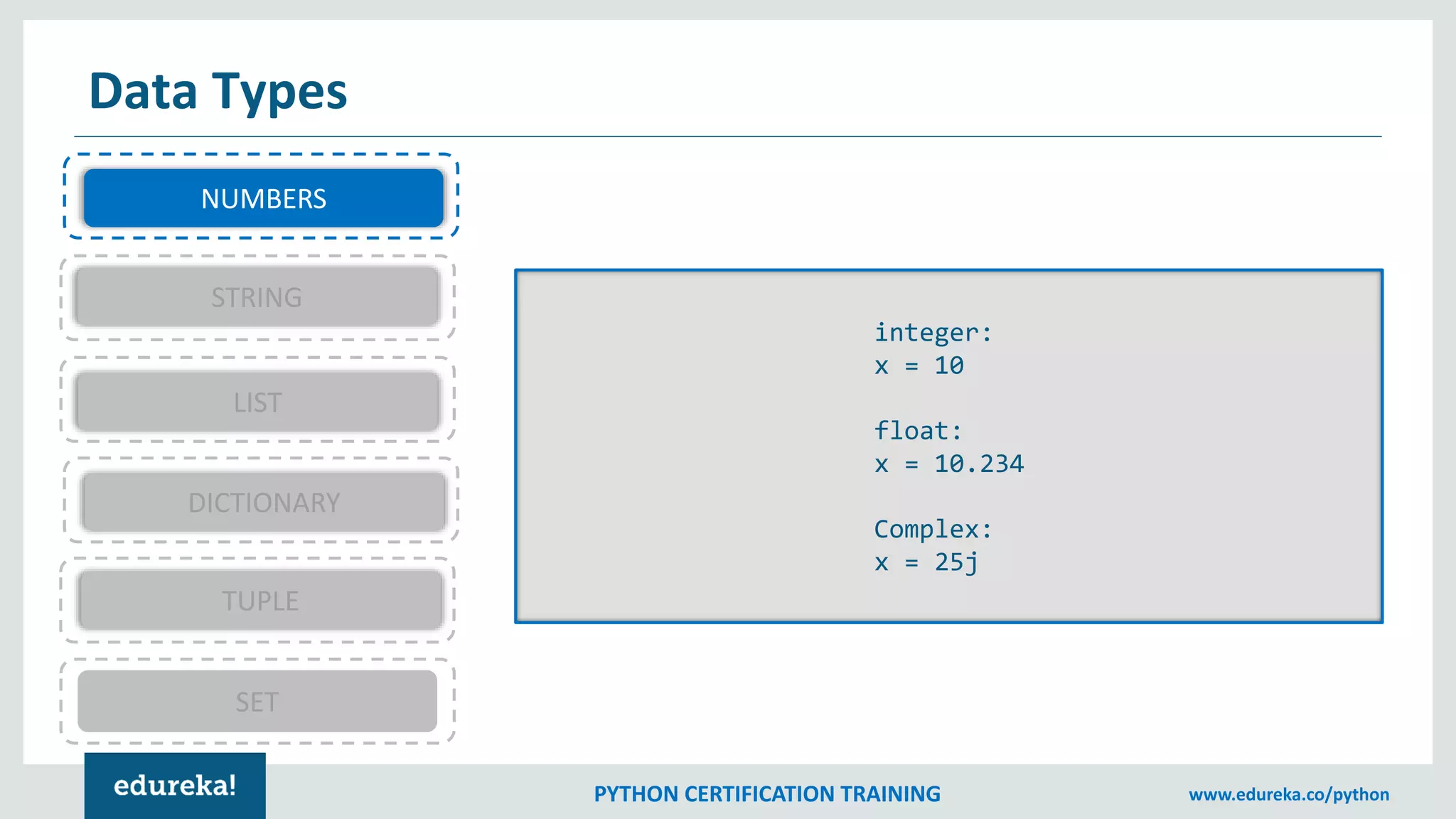 Data Types

NUMBERS

STRING

LIST

DICTIONARY

TUPLE

SET

integer:
x = 10

float:
x = 10.234

Complex:
x = 25j

edureka!

PYTHON CERTIFICATION TRAINING

www.edureka.co/python